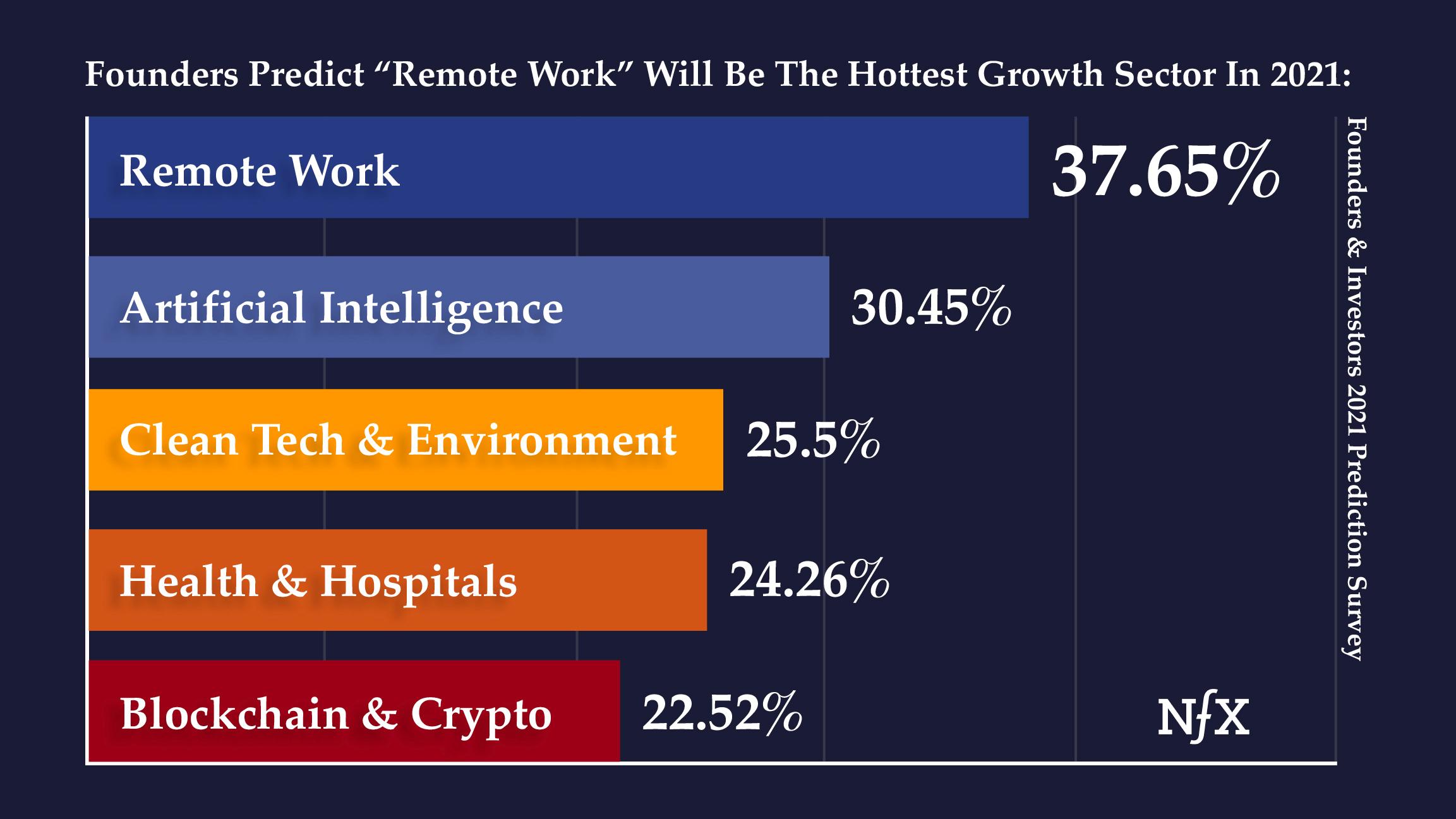 Founders Predict “Remote Work” Will Be The Hottest Growth Sector In 2021:

Remote Work 37.65%

Artificial Intelligence 30.45%

Clean Tech & Environment 25.5%

Health & Hospitals 24.26%

Blockchain & Crypto 22.52%

NfX

Founders & Investors 2021 Prediction Survey